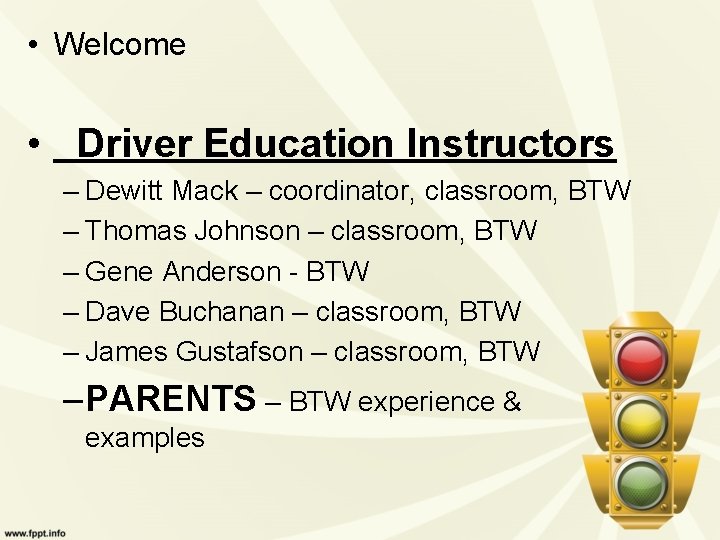 • Welcome

• Driver Education Instructors
– Dewitt Mack – coordinator, classroom, BTW
– Thomas Johnson – classroom, BTW
– Gene Anderson - BTW
– Dave Buchanan – classroom, BTW
– James Gustafson – classroom, BTW
– PARENTS – BTW experience & examples

www.fppt.info